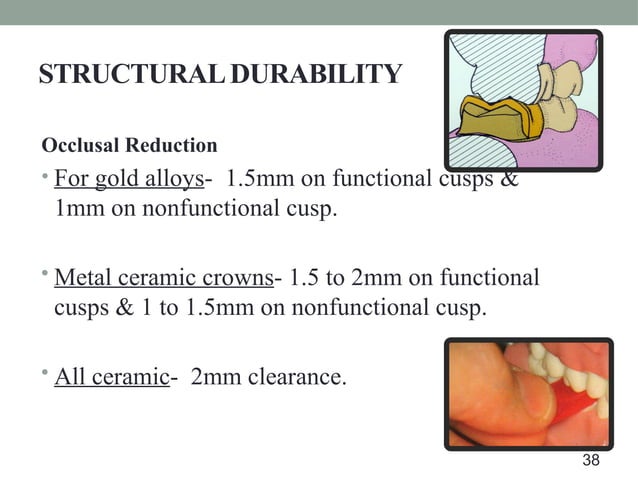 STRUCTURAL DURABILITY

Occlusal Reduction

• For gold alloys- 1.5mm on functional cusps & 1mm on nonfunctional cusp.

• Metal ceramic crowns- 1.5 to 2mm on functional cusps & 1 to 1.5mm on nonfunctional cusp.

• All ceramic- 2mm clearance.

38